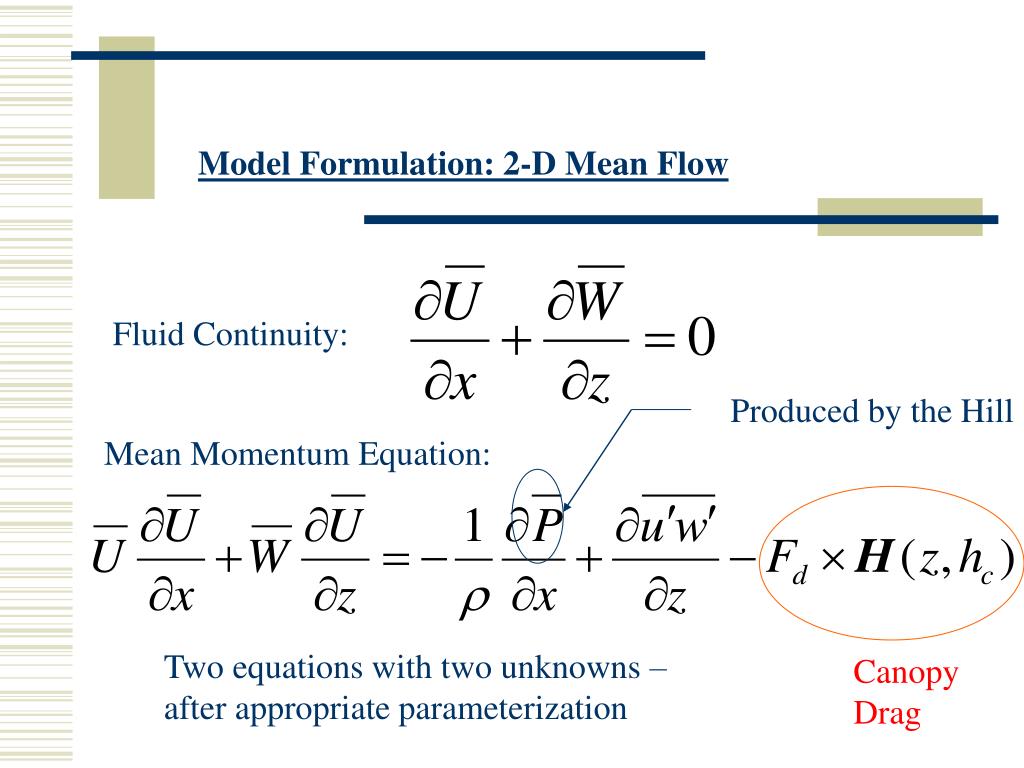 Model Formulation: 2-D Mean Flow

Fluid Continuity: $\frac{\partial \overline{U}}{\partial x} + \frac{\partial \overline{W}}{\partial z} = 0$

Produced by the Hill

Mean Momentum Equation:

$\overline{U}\frac{\partial \overline{U}}{\partial x} + \overline{W}\frac{\partial \overline{U}}{\partial z} = -\frac{1}{\rho}\frac{\partial \overline{P}}{\partial x} + \frac{\partial \overline{u'w'}}{\partial z} - F_d \times \boldsymbol{H}(z, h_c)$

Two equations with two unknowns – after appropriate parameterization

Canopy Drag